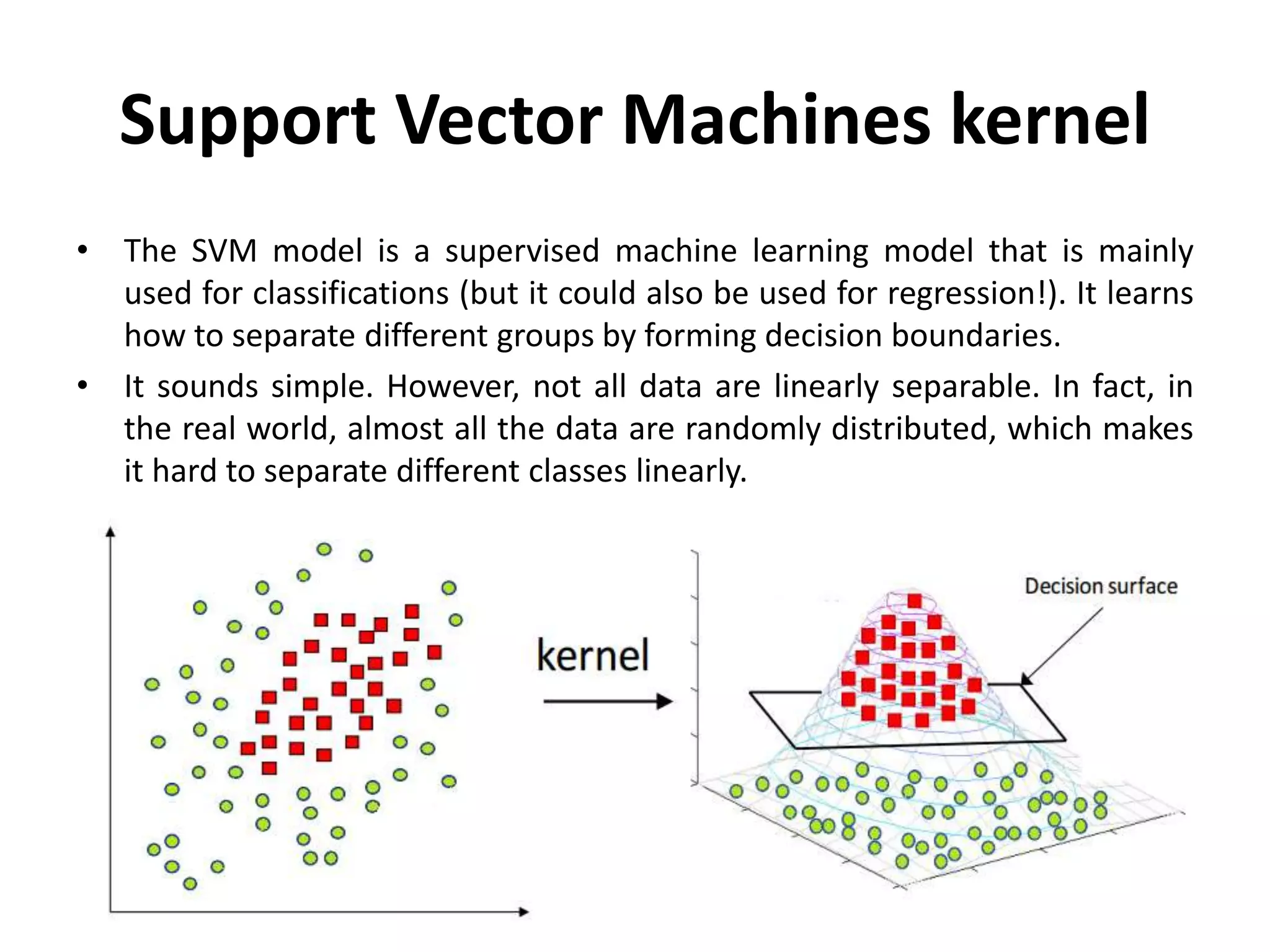 Support Vector Machines kernel

• The SVM model is a supervised machine learning model that is mainly used for classifications (but it could also be used for regression!). It learns how to separate different groups by forming decision boundaries.

• It sounds simple. However, not all data are linearly separable. In fact, in the real world, almost all the data are randomly distributed, which makes it hard to separate different classes linearly.

kernel

Decision surface